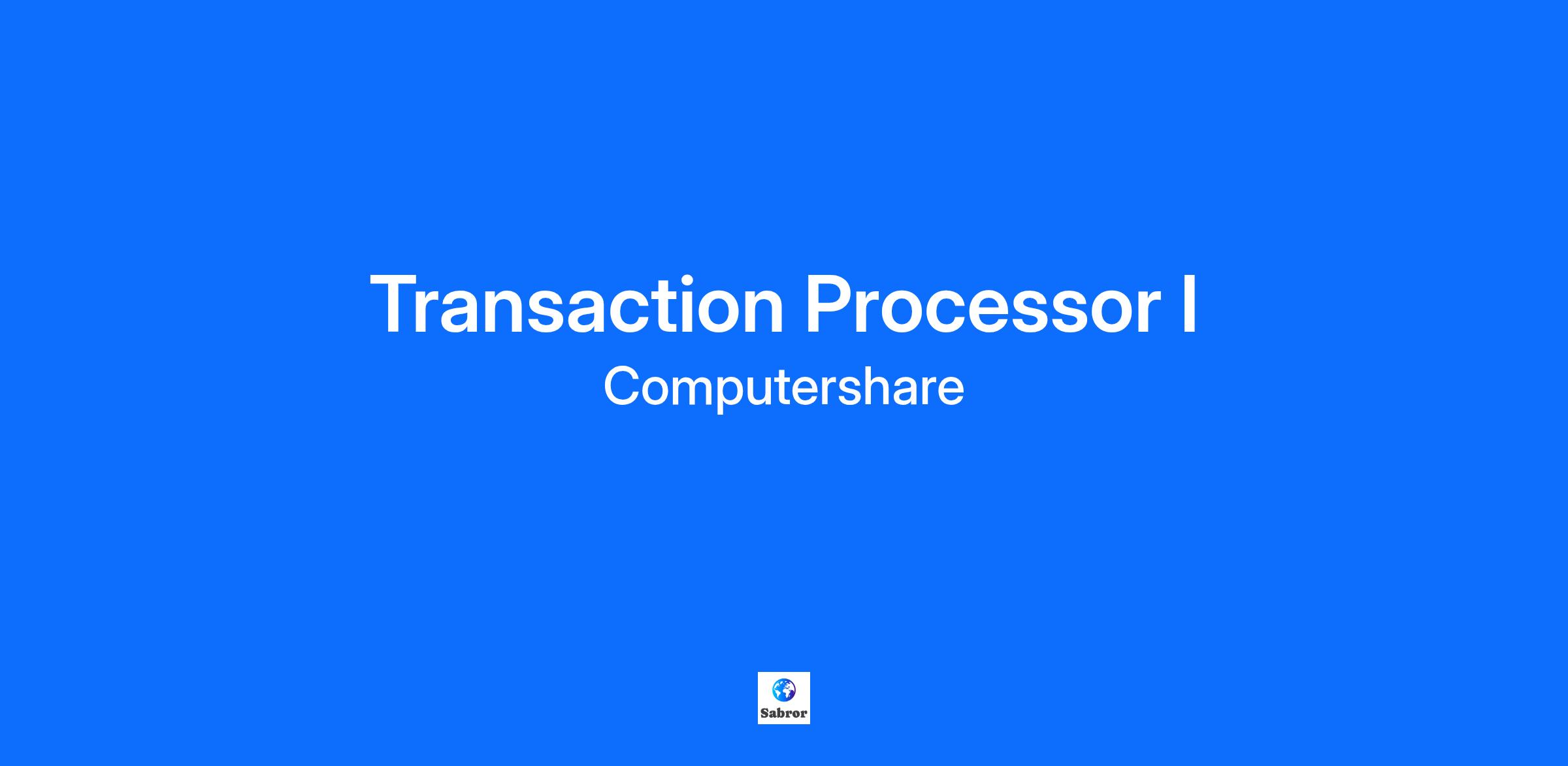 Transaction Processor I

Computershare

Sabror